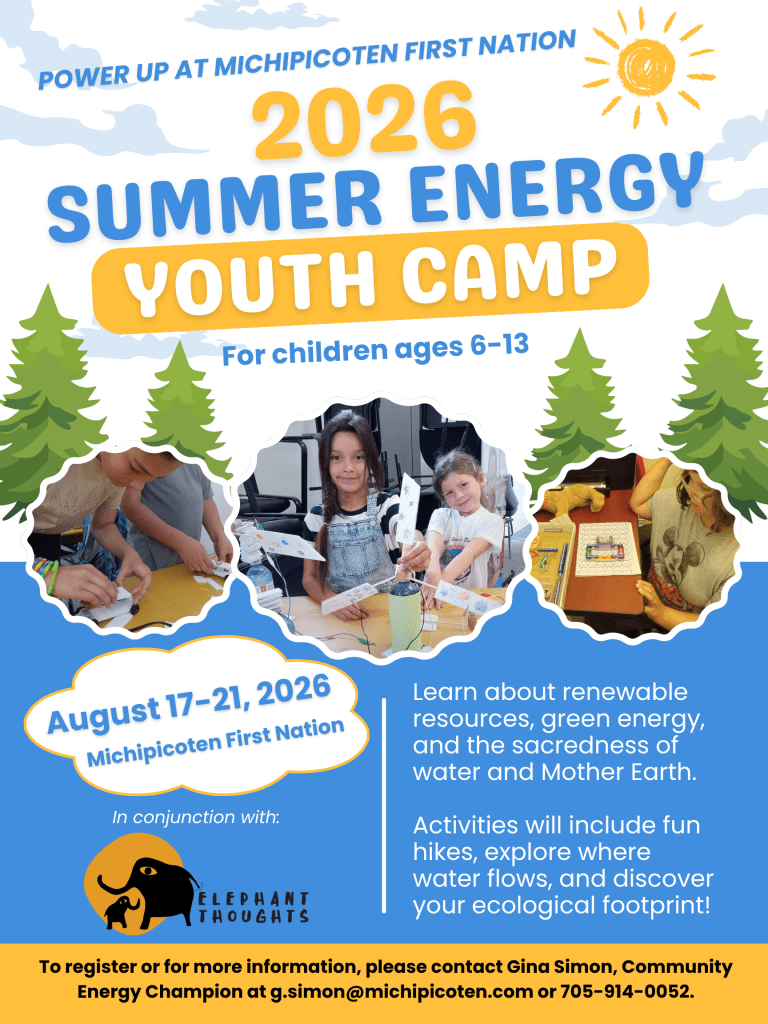 POWER UP AT MICHIPICOTEN FIRST NATION

2026
SUMMER ENERGY
YOUTH CAMP

For children ages 6-13

August 17-21, 2026
Michipicoten First Nation

In conjunction with:

ELEPHANT
THOUGHTS

Learn about renewable resources, green energy, and the sacredness of water and Mother Earth.

Activities will include fun hikes, explore where water flows, and discover your ecological footprint!

To register or for more information, please contact Gina Simon, Community Energy Champion at g.simon@michipicoten.com or 705-914-0052.